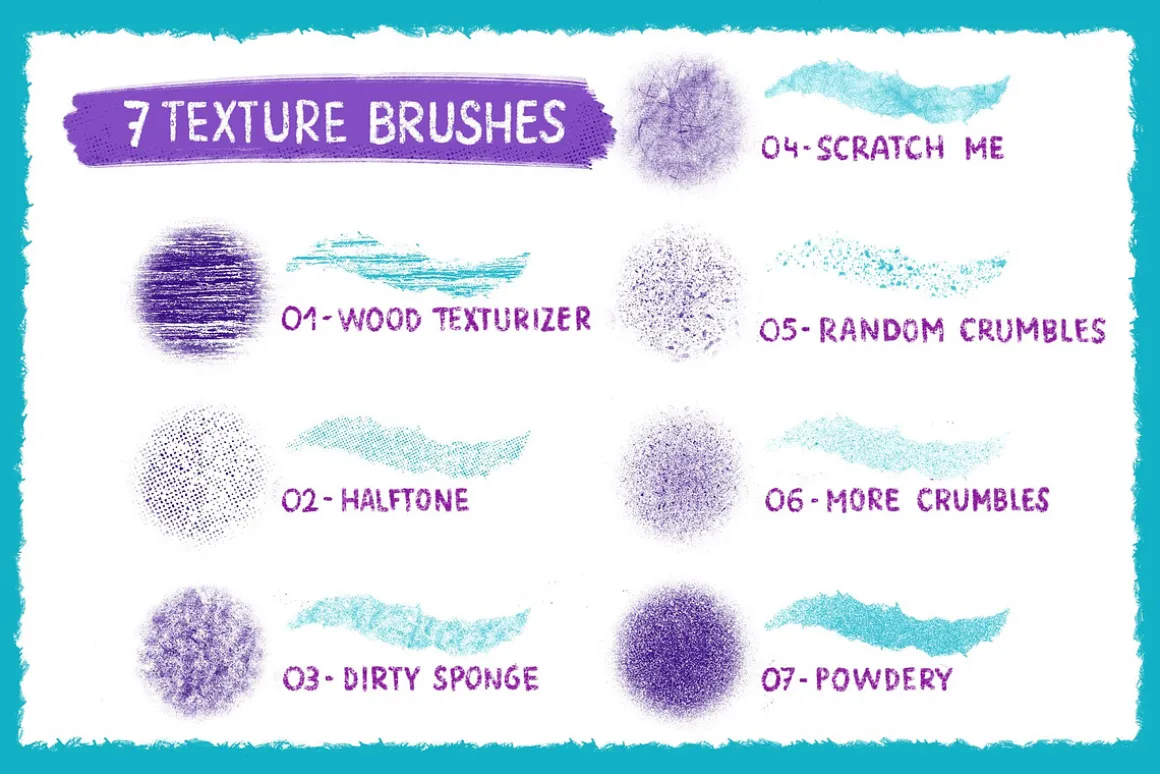 7 TEXTURE BRUSHES

01- WOOD TEXTURIZER

02- HALFTONE

03- DIRTY SPONGE

04- SCRATCH ME

05- RANDOM CRUMBLES

06- MORE CRUMBLES

07- POWDERY